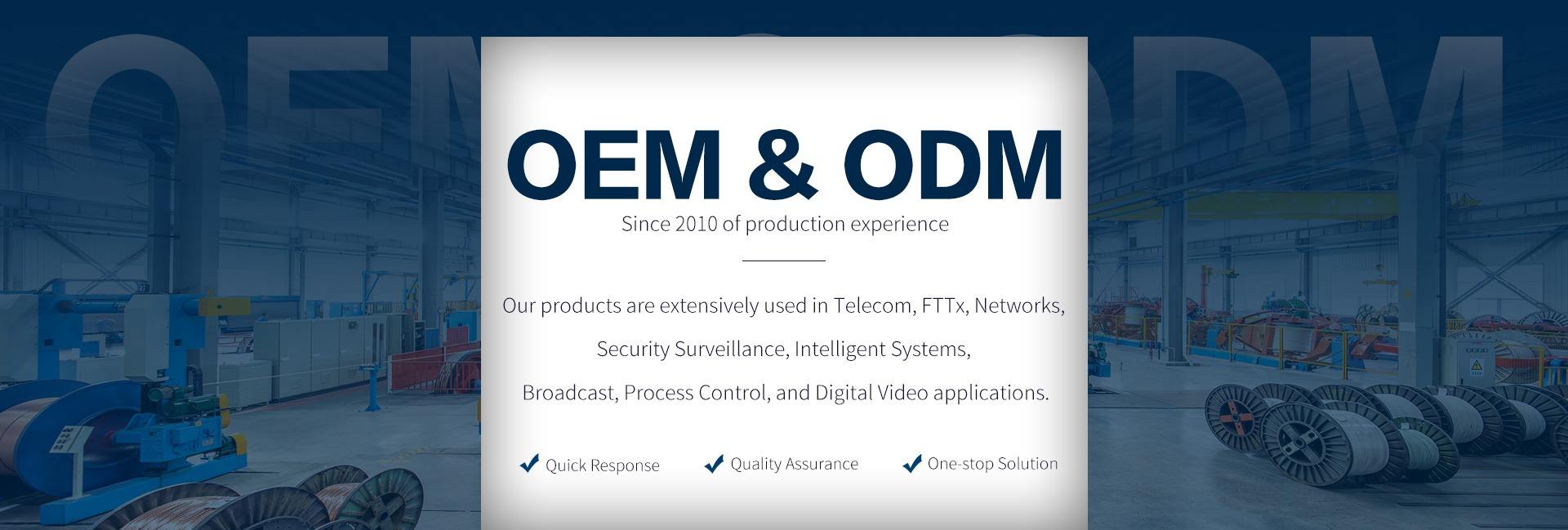 OEM & ODM

Since 2010 of production experience

Our products are extensively used in Telecom, FTTx, Networks, Security Surveillance, Intelligent Systems, Broadcast, Process Control, and Digital Video applications.

Quick Response

Quality Assurance

One-stop Solution